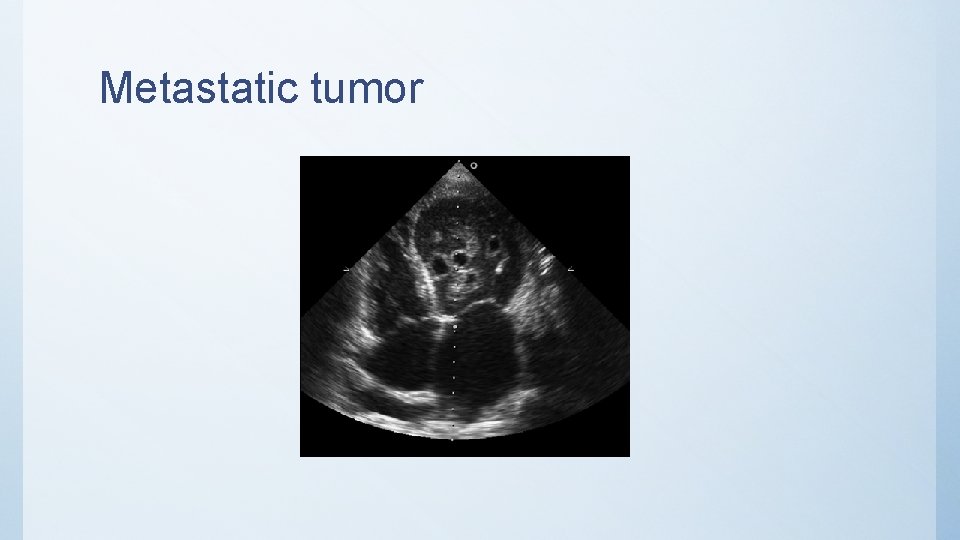 Metastatic tumor